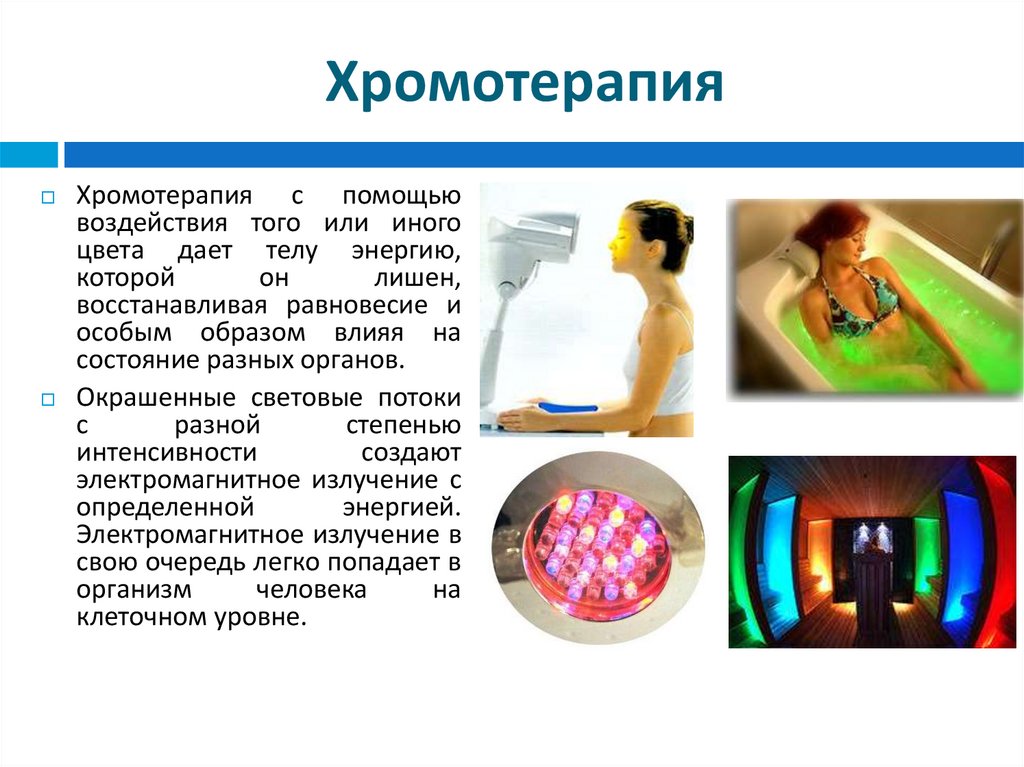 Хромотерапия

Хромотерапия с помощью воздействия того или иного цвета дает телу энергию, которой он лишен, восстанавливая равновесие и особым образом влияя на состояние разных органов.

Окрашенные световые потоки с разной степенью интенсивности создают электромагнитное излучение с определенной энергией. Электромагнитное излучение в свою очередь легко попадает в организм человека на клеточном уровне.